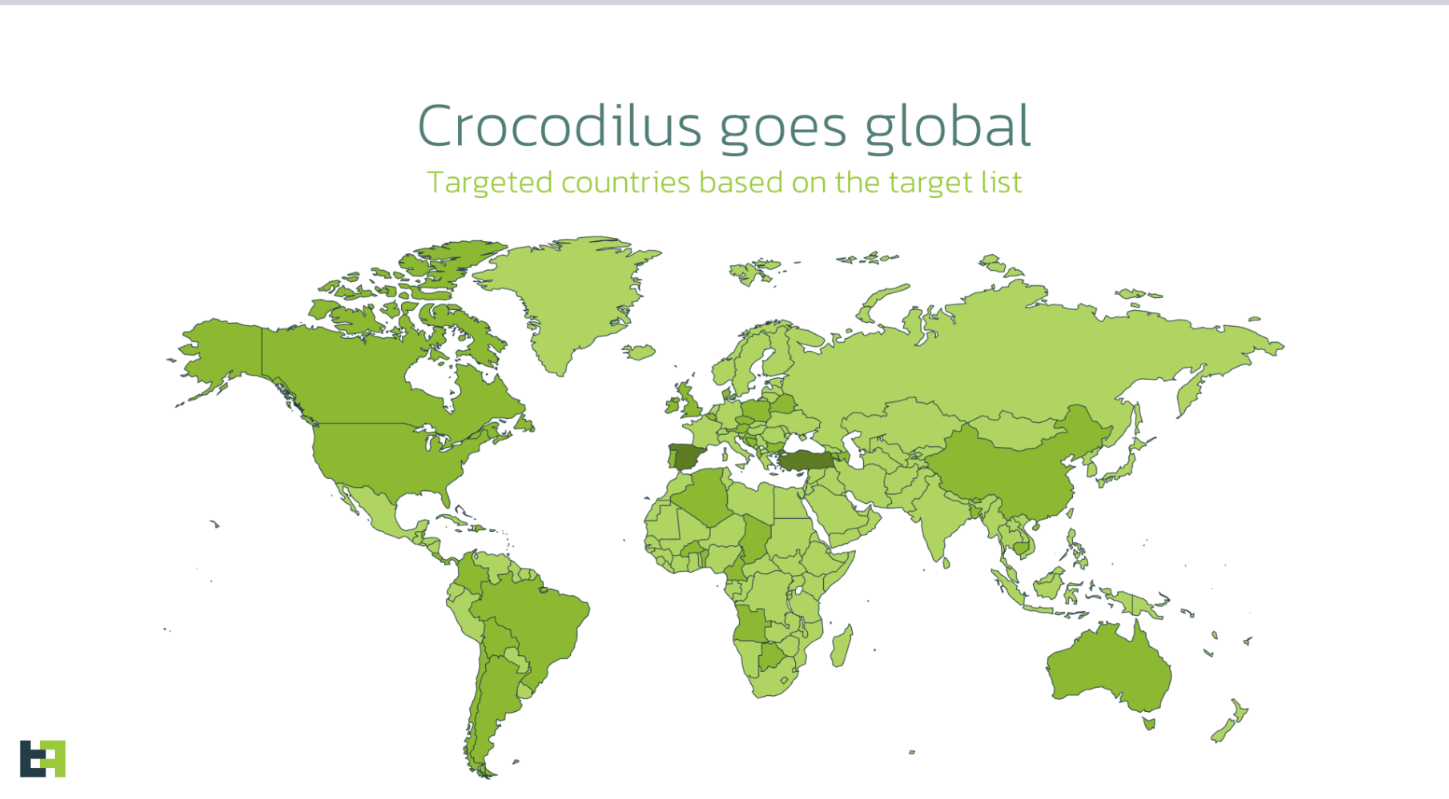 Crocodilus goes global

Targeted countries based on the target list